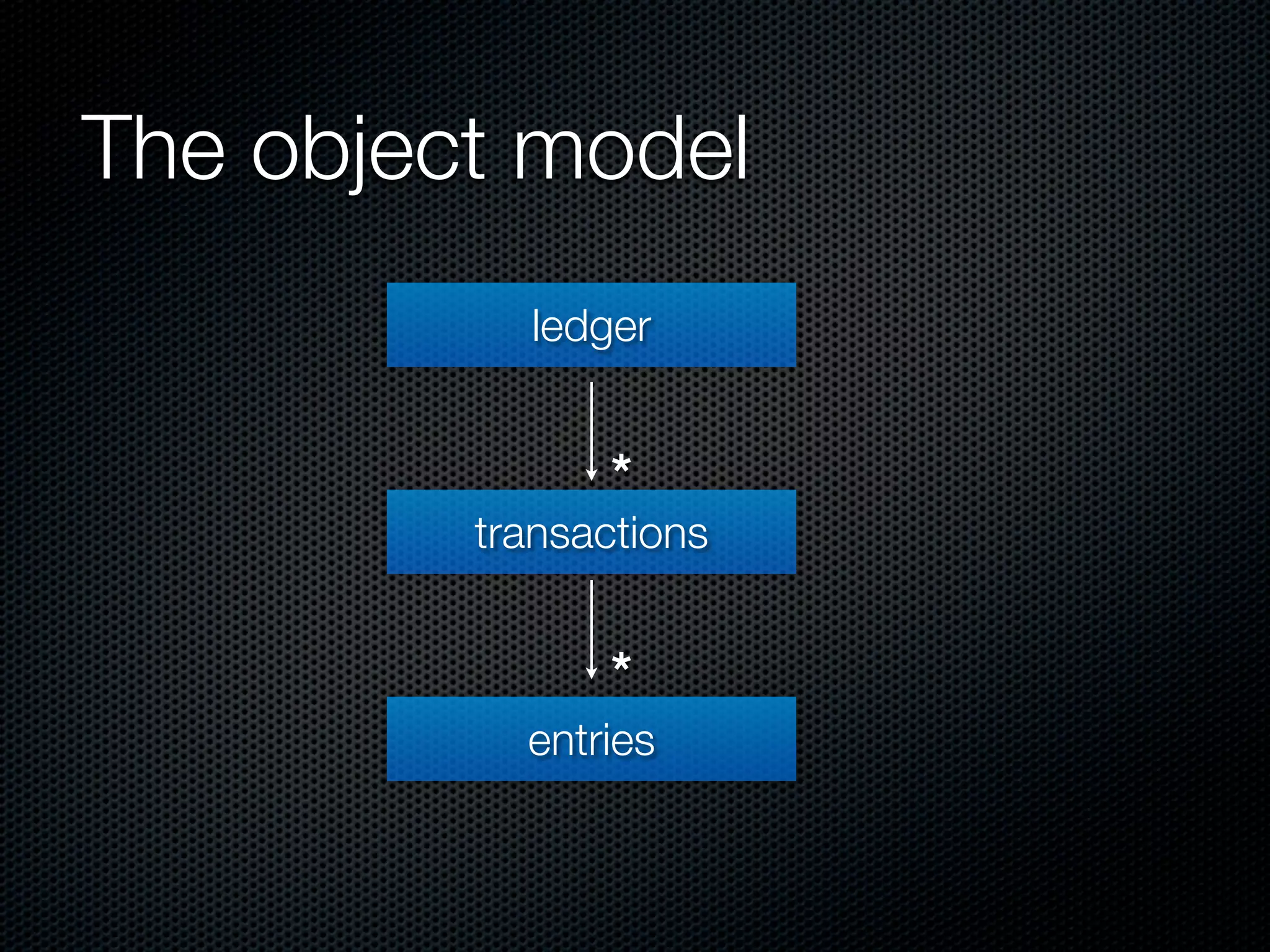 The object model

ledger

*

transactions

*

entries